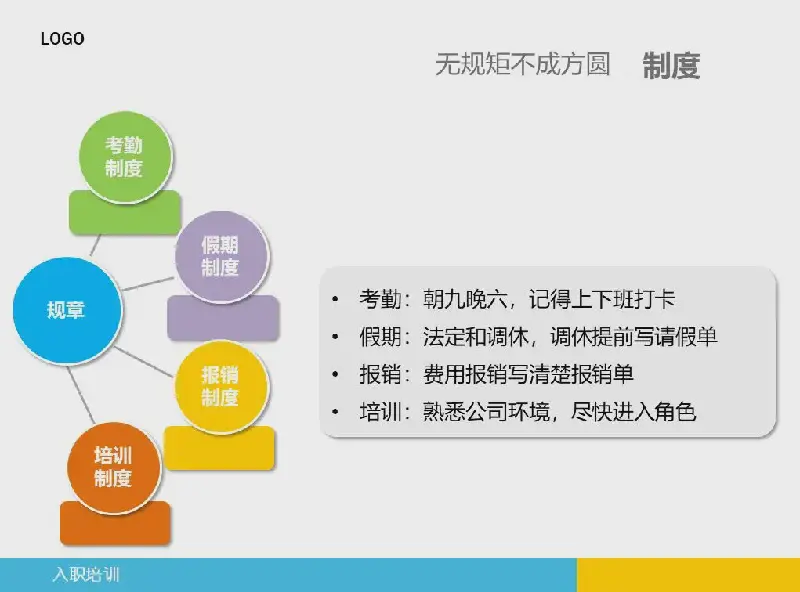 LOGO

无规矩不成方圆　制度

考勤制度

假期制度

规章

报销制度

培训制度

• 考勤：朝九晚六，记得上下班打卡
• 假期：法定和调休，调休提前写请假单
• 报销：费用报销写清楚报销单
• 培训：熟悉公司环境，尽快进入角色

入职培训